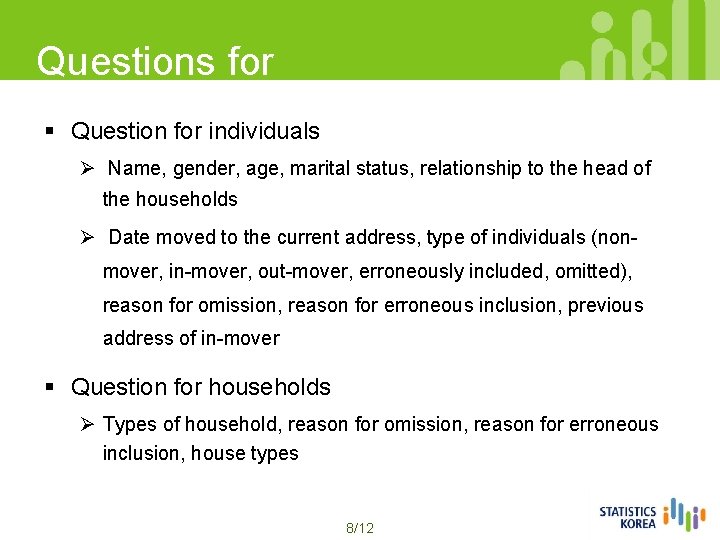 Questions for

▪ Question for individuals

➢ Name, gender, age, marital status, relationship to the head of the households

➢ Date moved to the current address, type of individuals (non-mover, in-mover, out-mover, erroneously included, omitted), reason for omission, reason for erroneous inclusion, previous address of in-mover

▪ Question for households

➢ Types of household, reason for omission, reason for erroneous inclusion, house types

8/12

STATISTICS KOREA